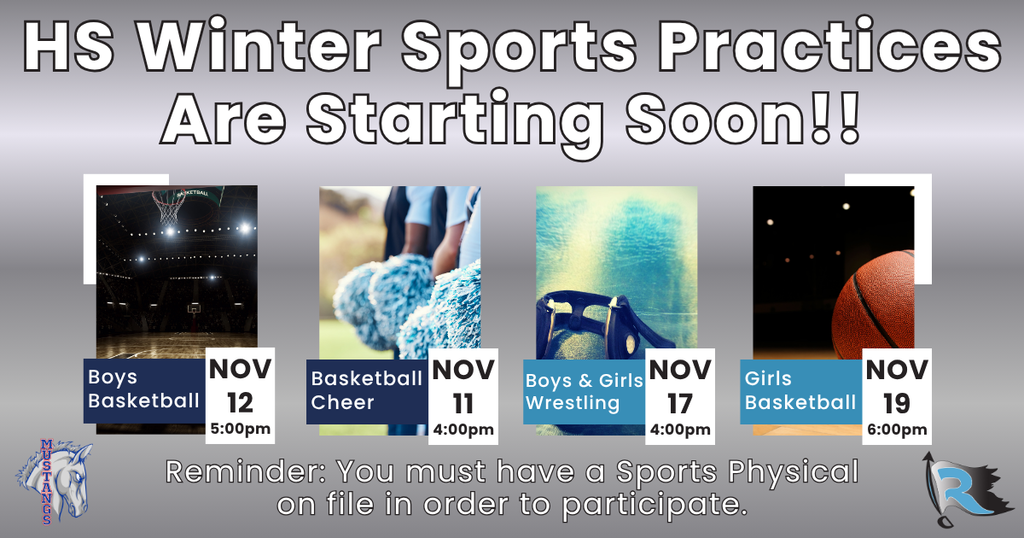 HS Winter Sports Practices Are Starting Soon!!

BASKETBALL

Boys Basketball
NOV 12 5:00pm

Basketball Cheer
NOV 11 4:00pm

Boys & Girls Wrestling
NOV 17 4:00pm

Girls Basketball
NOV 19 6:00pm

MUSTANGS

Reminder: You must have a Sports Physical on file in order to participate.

R